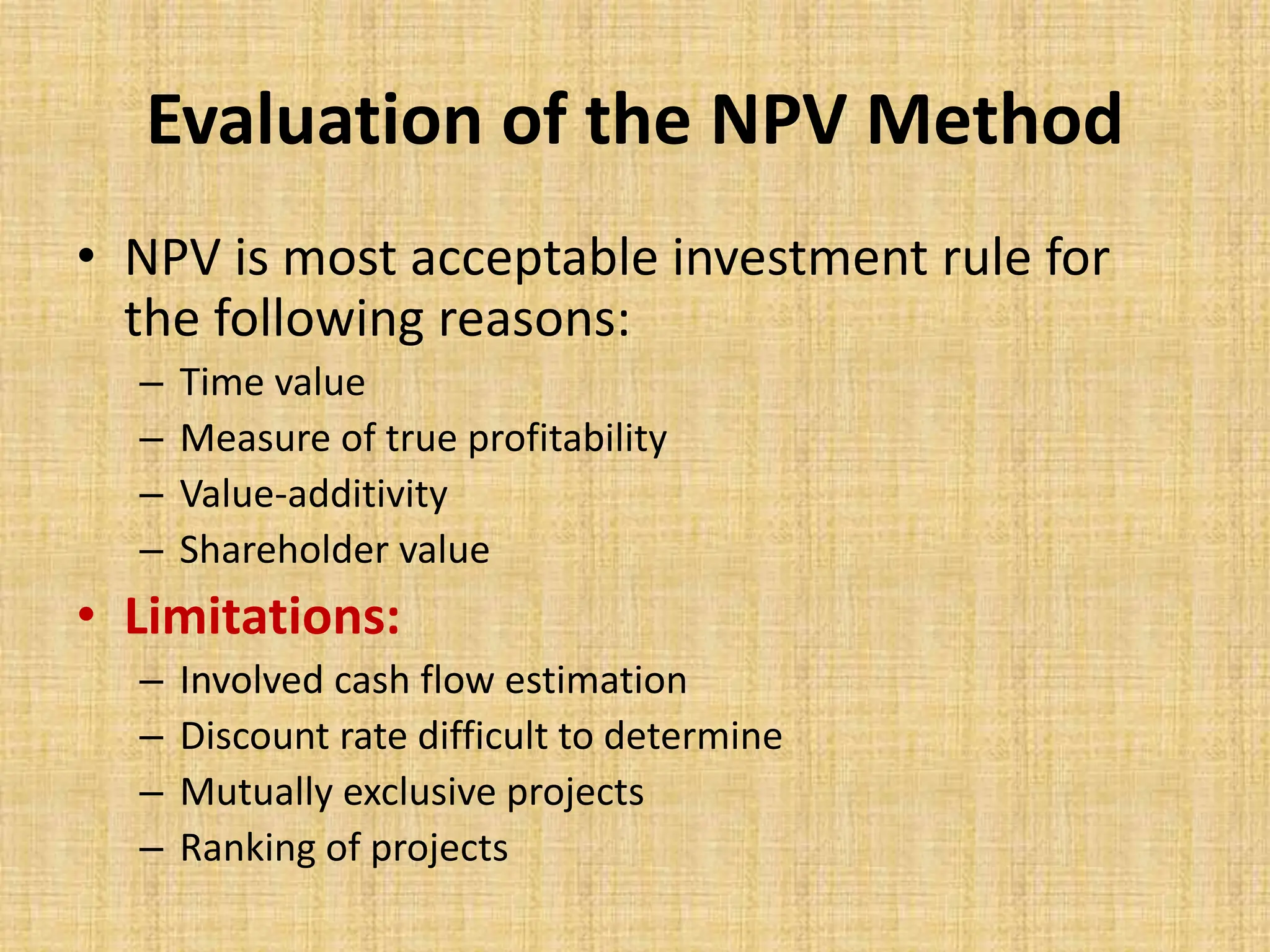 Evaluation of the NPV Method

• NPV is most acceptable investment rule for the following reasons:
– Time value
– Measure of true profitability
– Value-additivity
– Shareholder value

• Limitations:
– Involved cash flow estimation
– Discount rate difficult to determine
– Mutually exclusive projects
– Ranking of projects